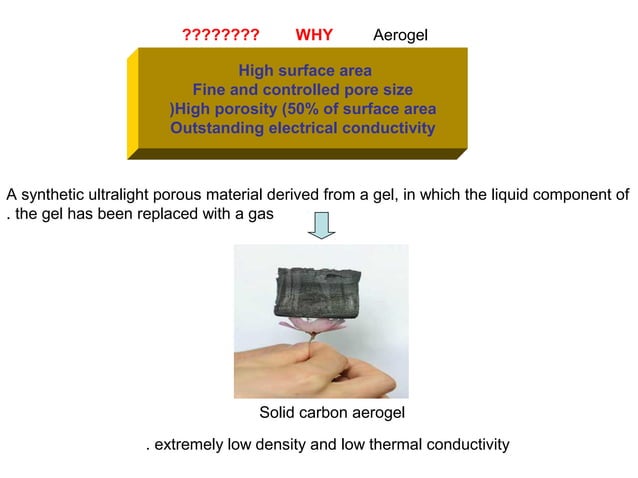 ???????? WHY Aerogel

High surface area
Fine and controlled pore size
)High porosity (50% of surface area
Outstanding electrical conductivity

A synthetic ultralight porous material derived from a gel, in which the liquid component of . the gel has been replaced with a gas

Solid carbon aerogel

. extremely low density and low thermal conductivity